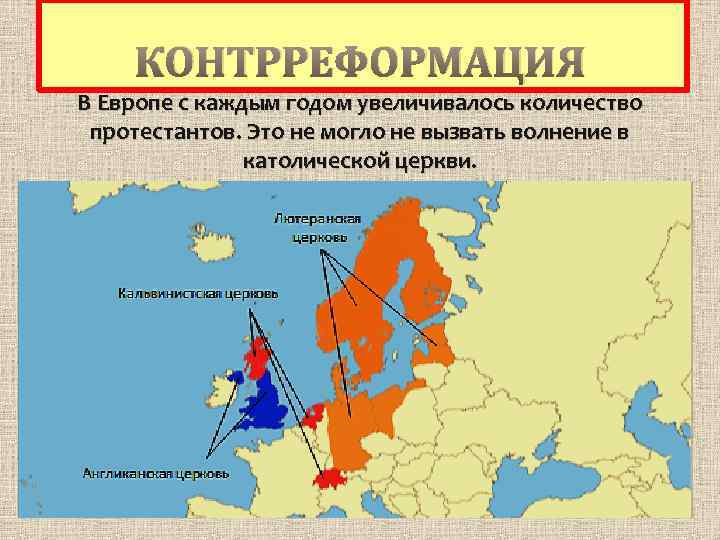 КОНТРРЕФОРМАЦИЯ

В Европе с каждым годом увеличивалось количество протестантов. Это не могло не вызвать волнение в католической церкви.

Лютеранская церковь

Кальвинистская церковь

Англиканская церковь